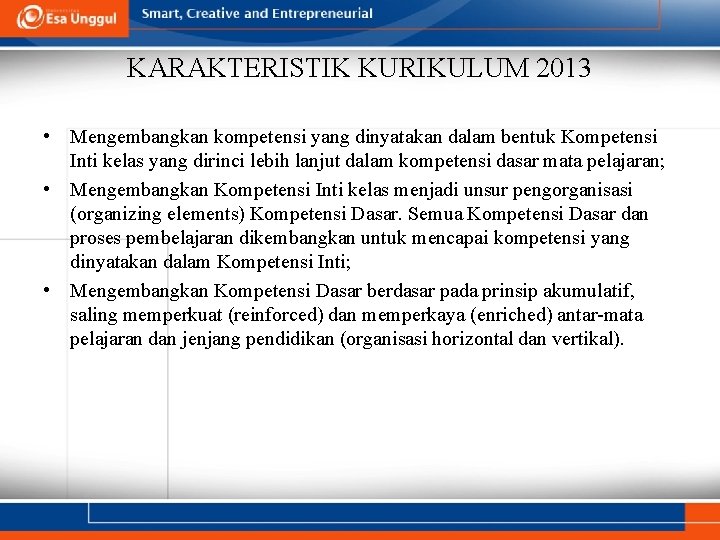 Esa Unggul

Smart, Creative and Entrepreneurial

KARAKTERISTIK KURIKULUM 2013

• Mengembangkan kompetensi yang dinyatakan dalam bentuk Kompetensi Inti kelas yang dirinci lebih lanjut dalam kompetensi dasar mata pelajaran;

• Mengembangkan Kompetensi Inti kelas menjadi unsur pengorganisasi (organizing elements) Kompetensi Dasar. Semua Kompetensi Dasar dan proses pembelajaran dikembangkan untuk mencapai kompetensi yang dinyatakan dalam Kompetensi Inti;

• Mengembangkan Kompetensi Dasar berdasar pada prinsip akumulatif, saling memperkuat (reinforced) dan memperkaya (enriched) antar-mata pelajaran dan jenjang pendidikan (organisasi horizontal dan vertikal).